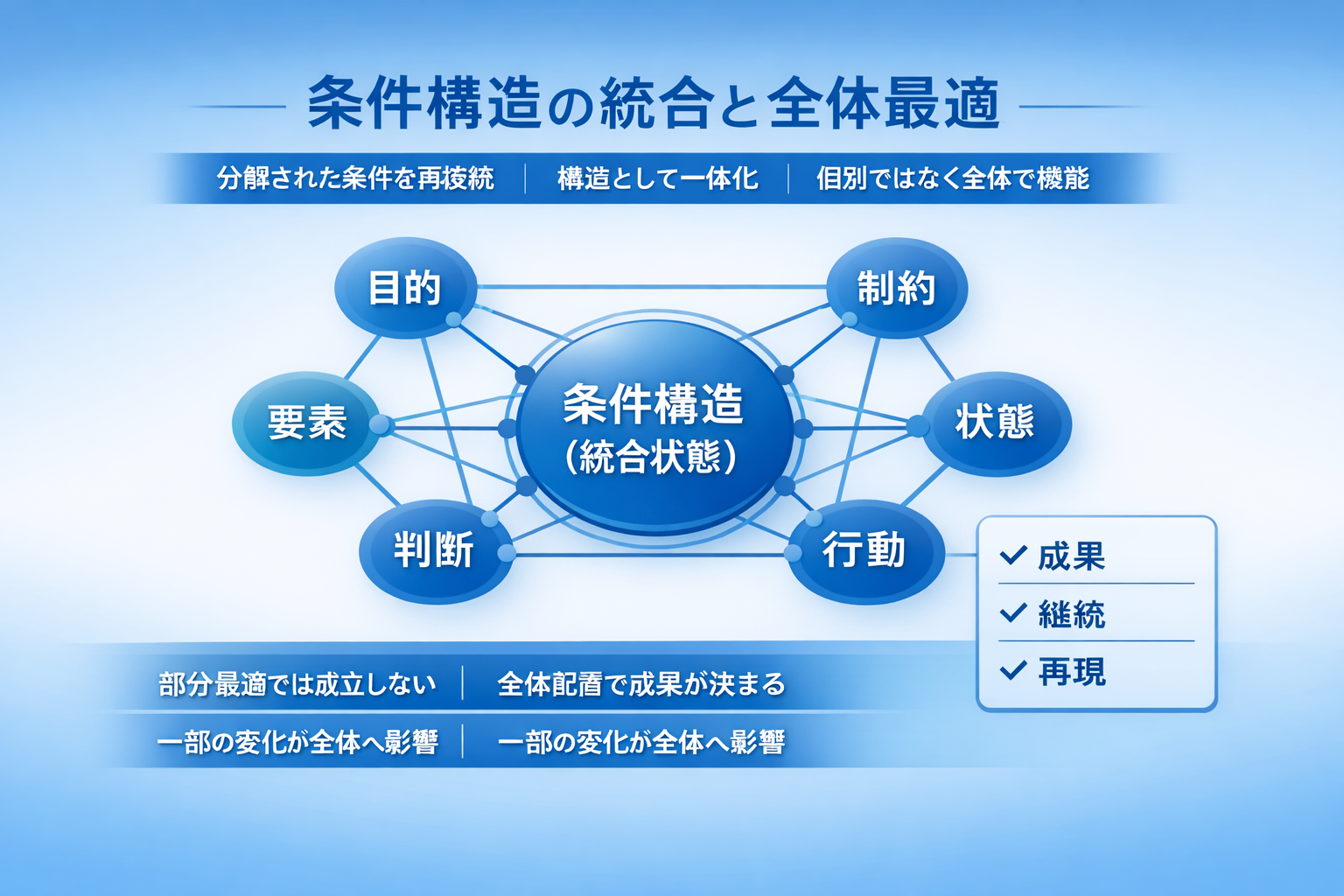 条件構造の統合と全体最適

分解された条件を再接続 | 構造として一体化 | 個別ではなく全体で機能

目的

制約

要素

条件構造
(統合状態)

状態

判断

行動

✓ 成果
✓ 継続
✓ 再現

部分最適では成立しない | 全体配置で成果が決まる

一部の変化が全体へ影響 | 一部の変化が全体へ影響